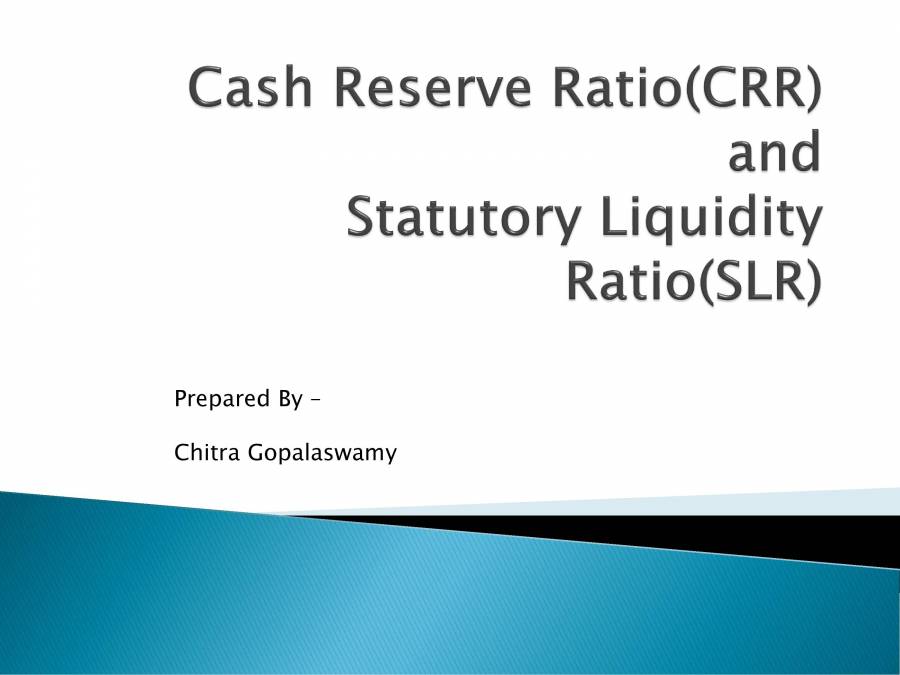 Cash Reserve Ratio(CRR) and Statutory Liquidity Ratio(SLR)

Prepared By –

Chitra Gopalaswamy